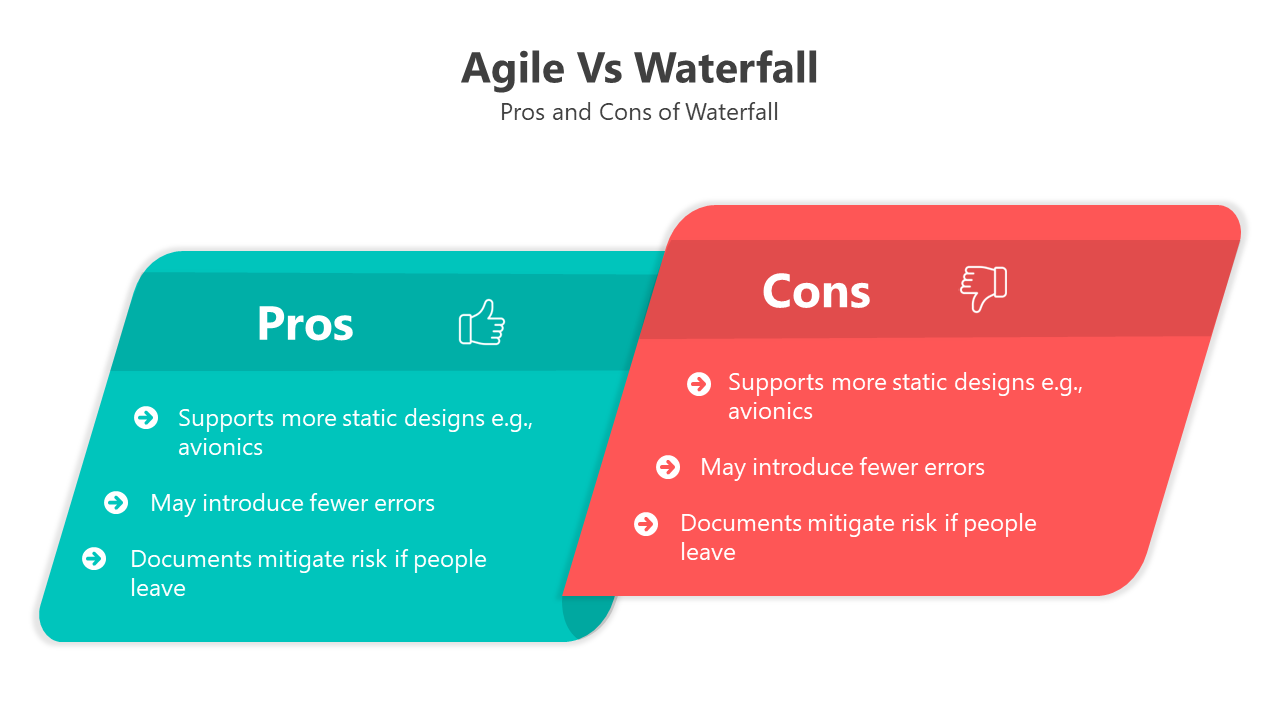 Agile Vs Waterfall
Pros and Cons of Waterfall

Pros

Supports more static designs e.g., avionics

May introduce fewer errors

Documents mitigate risk if people leave

Cons

Supports more static designs e.g., avionics

May introduce fewer errors

Documents mitigate risk if people leave